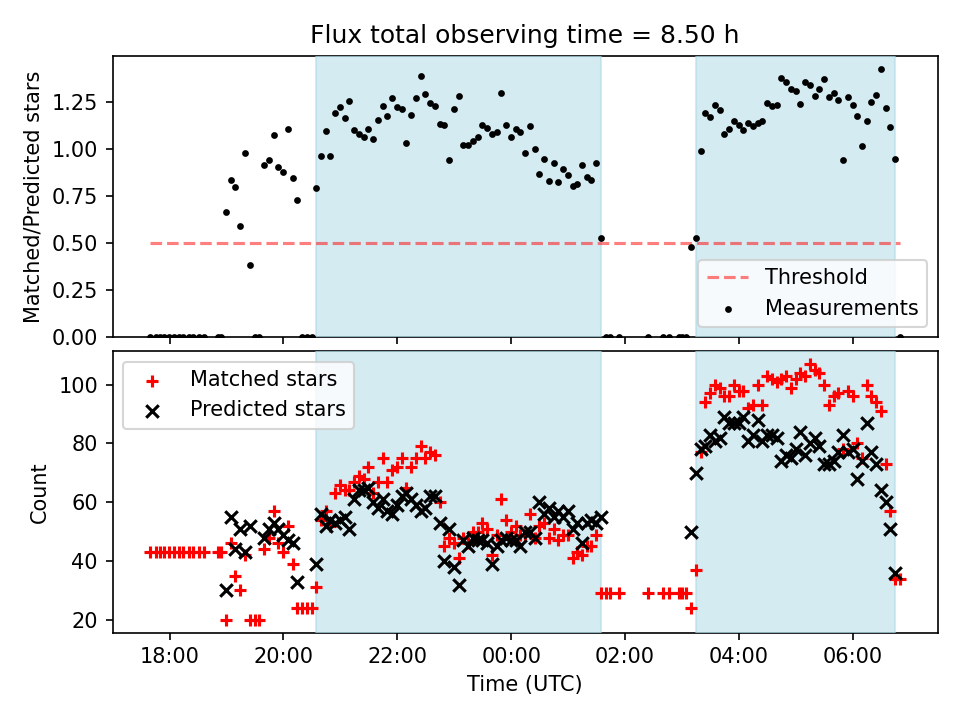 Flux total observing time = 8.50 h

Matched/Predicted stars

1.25
1.00
0.75
0.50
0.25
0.00

Threshold
Measurements

Matched stars
Predicted stars

Count

100
80
60
40
20

18:00 20:00 22:00 00:00 02:00 04:00 06:00

Time (UTC)